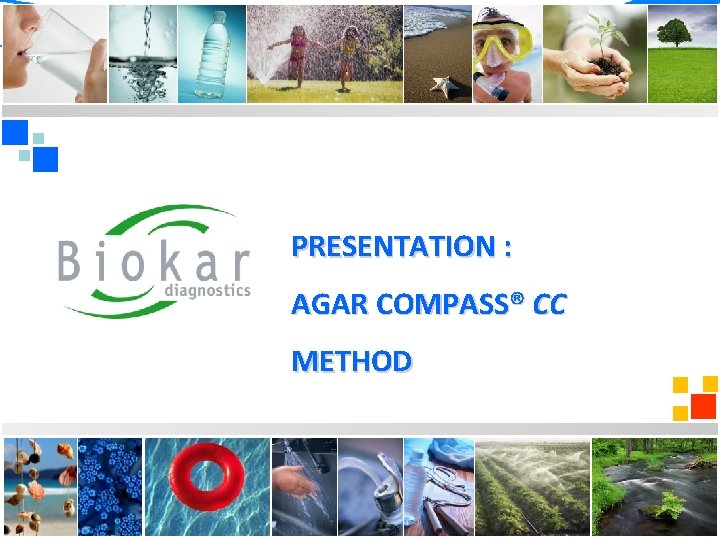 Biokar diagnostics

PRESENTATION :

AGAR COMPASS® CC

METHOD